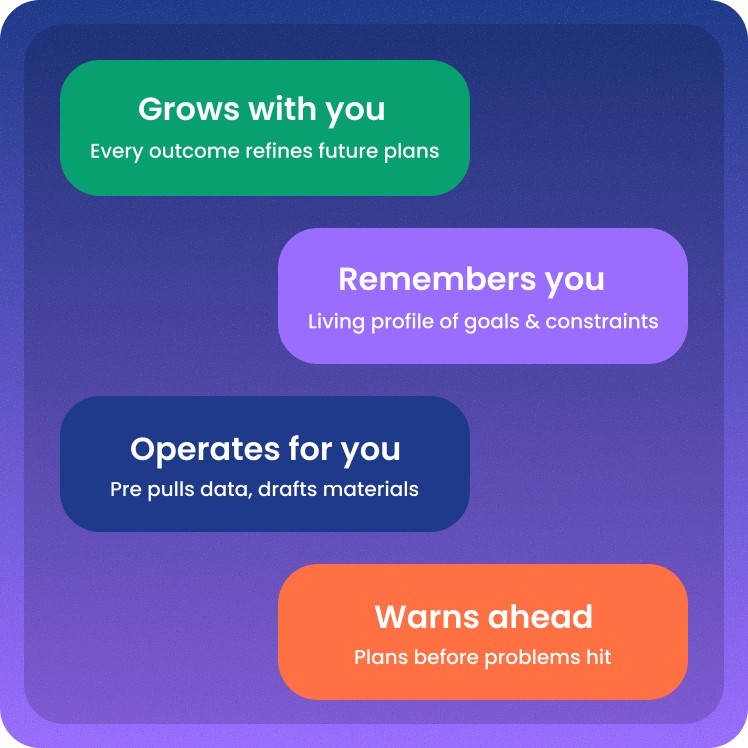 Grows with you
Every outcome refines future plans

Remembers you
Living profile of goals & constraints

Operates for you
Pre pulls data, drafts materials

Warns ahead
Plans before problems hit